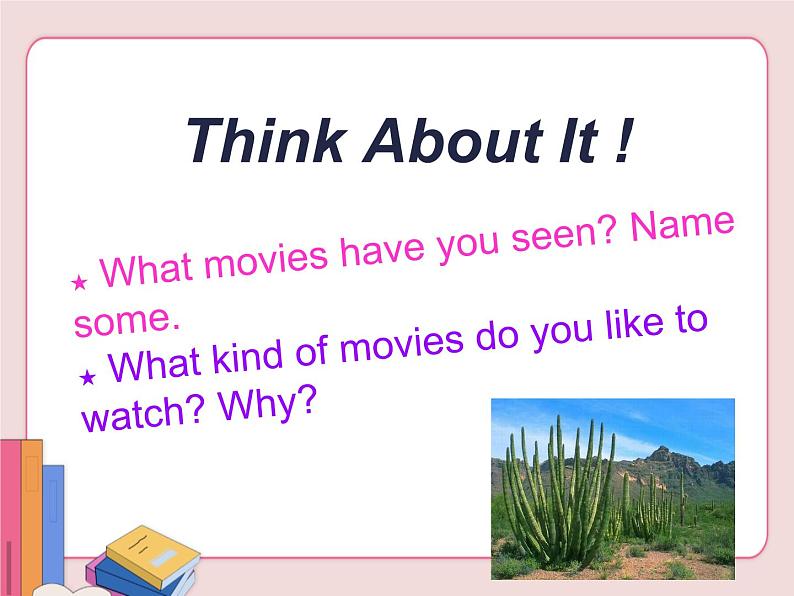 Think About It !

★ What movies have you seen? Name some.

★ What kind of movies do you like to watch? Why?